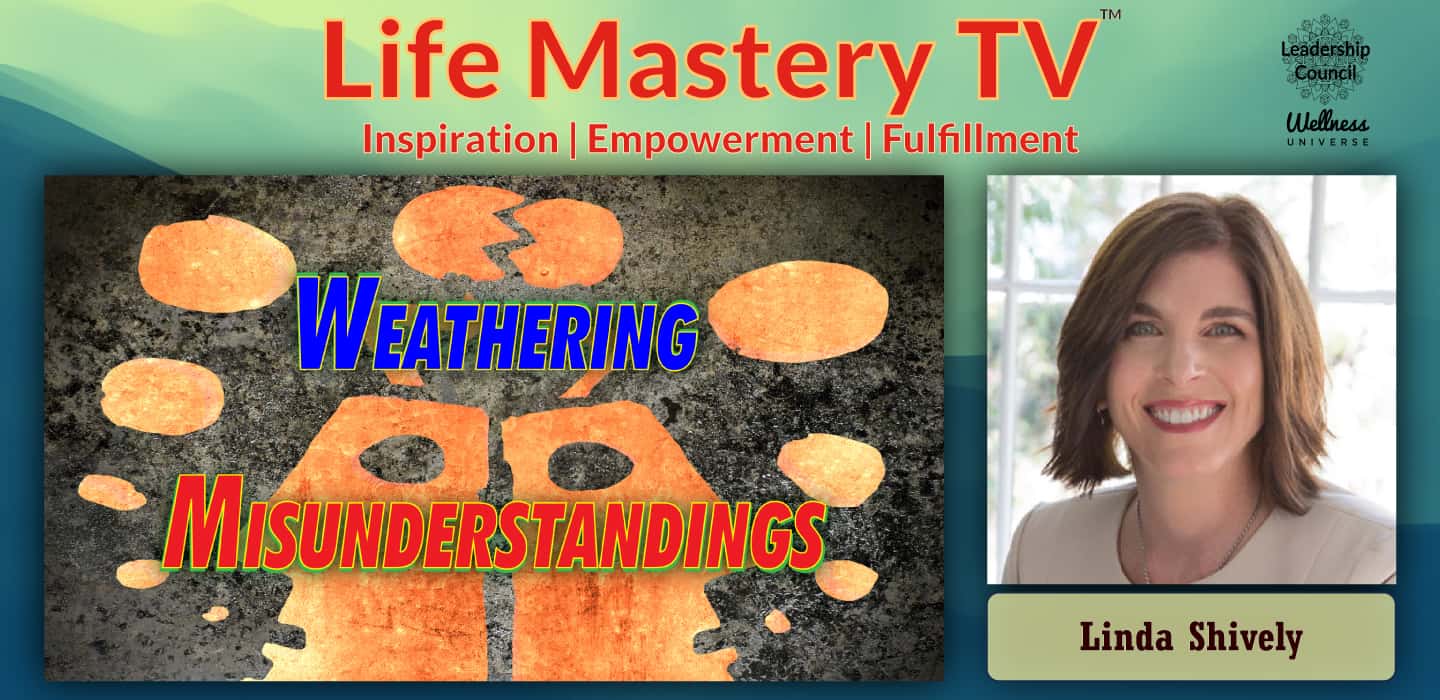 Life Mastery TV™

Inspiration | Empowerment | Fulfillment

Leadership Council

Wellness UNIVERSE

WEATHERING

MISUNDERSTANDINGS

Linda Shively